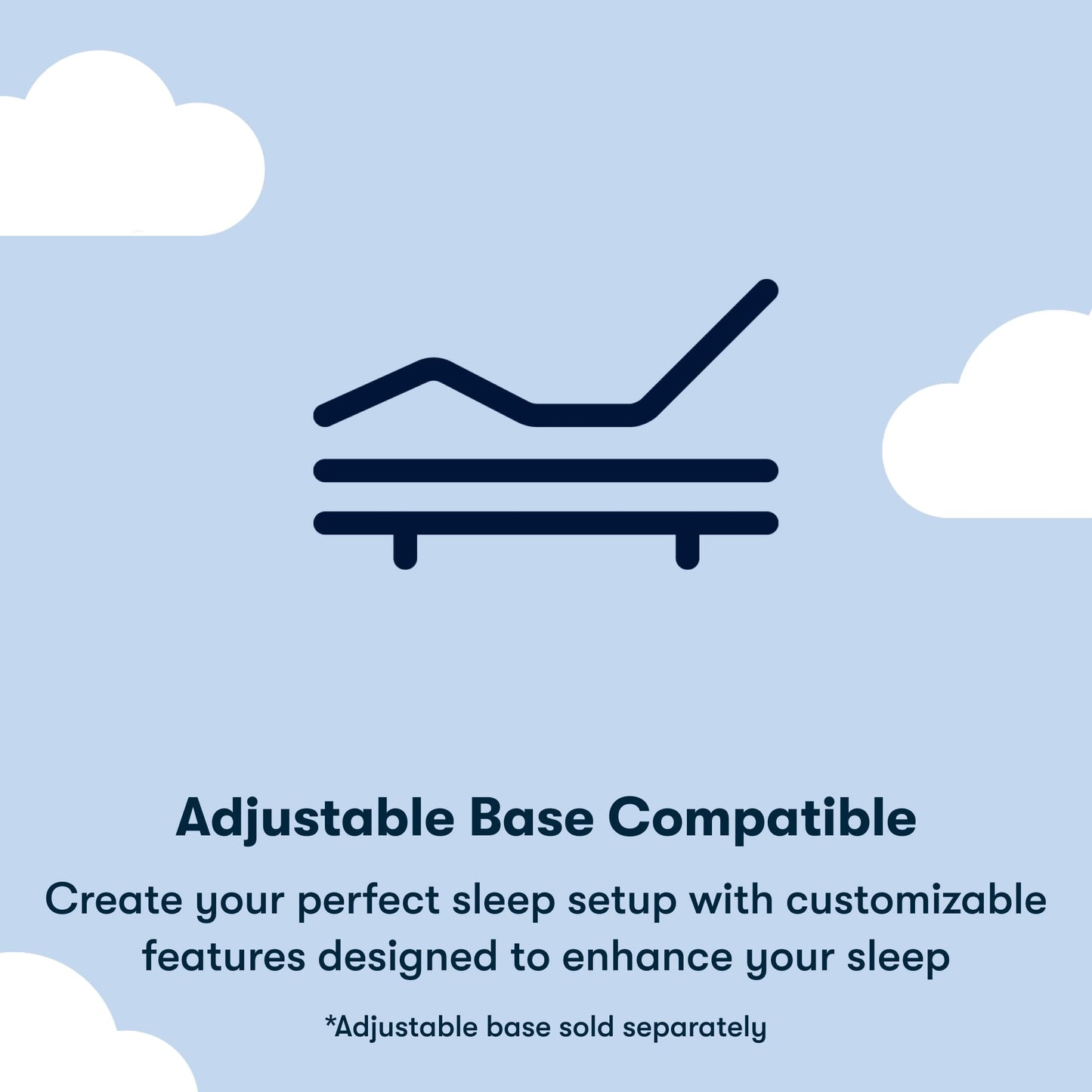 Adjustable Base Compatible

Create your perfect sleep setup with customizable features designed to enhance your sleep

*Adjustable base sold separately